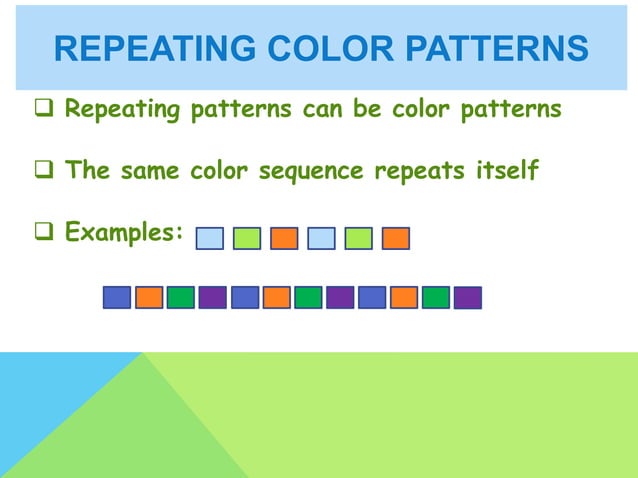 REPEATING COLOR PATTERNS

❑ Repeating patterns can be color patterns

❑ The same color sequence repeats itself

❑ Examples: